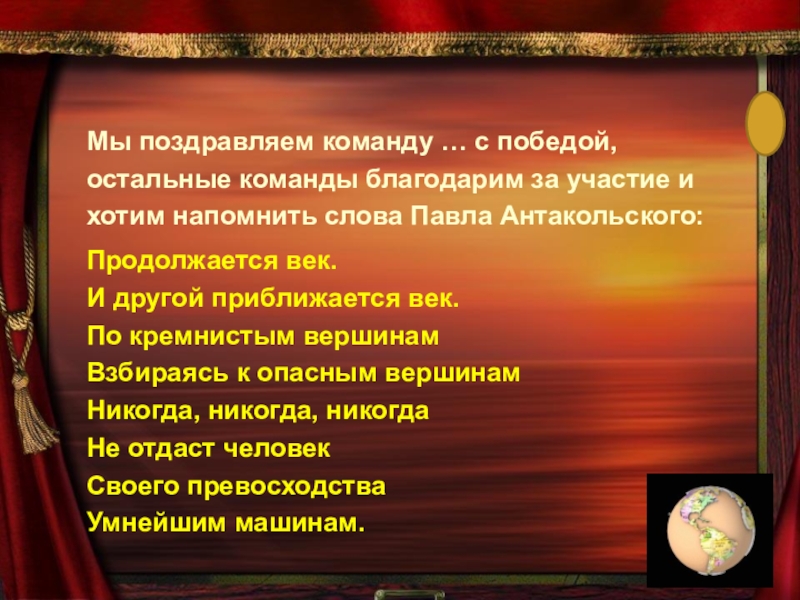 Мы поздравляем команду … с победой, остальные команды благодарим за участие и хотим напомнить слова Павла Антакольского:

Продолжается век.
И другой приближается век.
По кремнистым вершинам
Взбираясь к опасным вершинам
Никогда, никогда, никогда
Не отдаст человек
Своего превосходства
Умнейшим машинам.